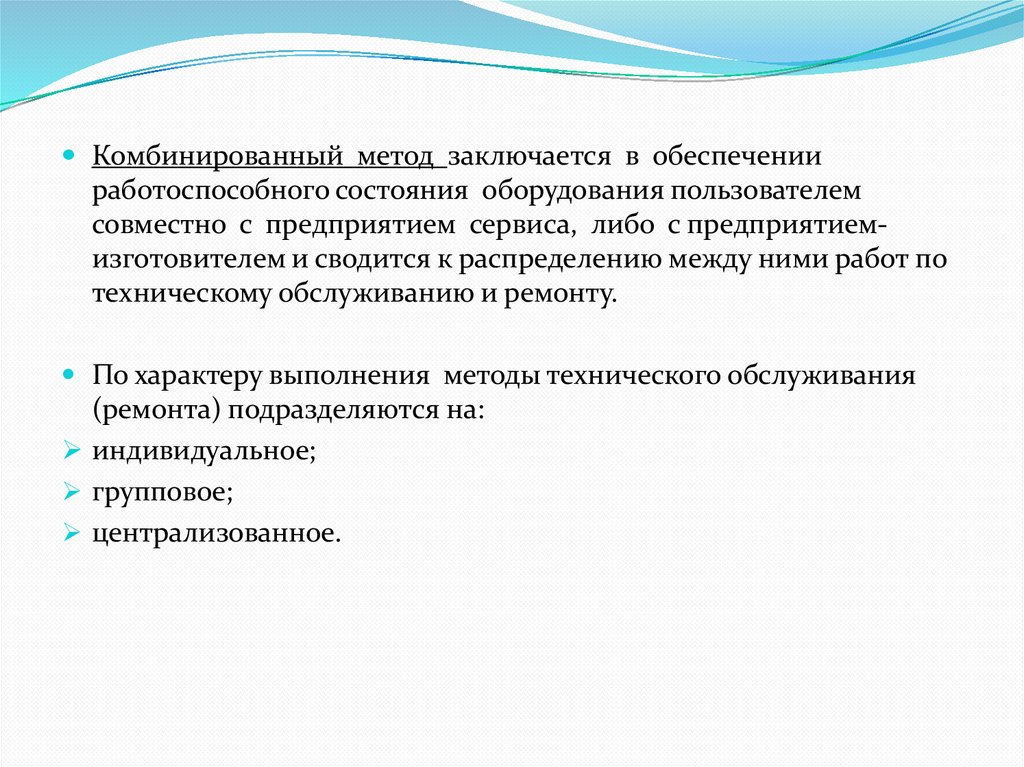 Комбинированный метод заключается в обеспечении работоспособного состояния оборудования пользователем совместно с предприятием сервиса, либо с предприятием-изготовителем и сводится к распределению между ними работ по техническому обслуживанию и ремонту.

По характеру выполнения методы технического обслуживания (ремонта) подразделяются на:

индивидуальное;

групповое;

централизованное.